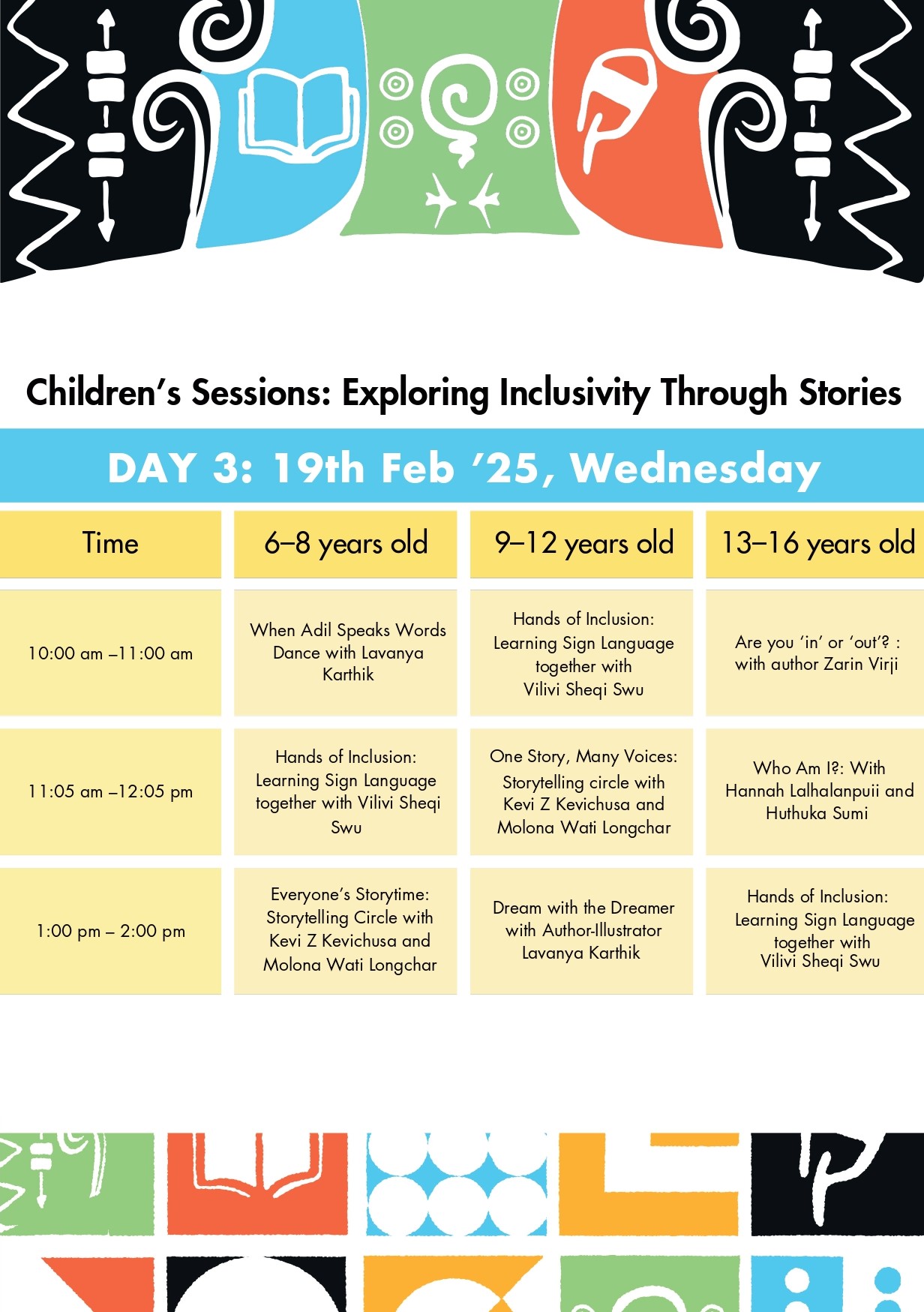 Children's Sessions: Exploring Inclusivity Through Stories

DAY 3: 19th Feb '25, Wednesday

| Time | 6–8 years old | 9–12 years old | 13–16 years old |
|---|---|---|---|
| 10:00 am –11:00 am | When Adil Speaks Words Dance with Lavanya Karthik | Hands of Inclusion: Learning Sign Language together with Vilivi Sheqi Swu | Are you 'in' or 'out'? : with author Zarin Virji |
| 11:05 am –12:05 pm | Hands of Inclusion: Learning Sign Language together with Vilivi Sheqi Swu | One Story, Many Voices: Storytelling circle with Kevi Z Kevichusa and Molona Wati Longchar | Who Am I?: With Hannah Lalhalanpuii and Huthuka Sumi |
| 1:00 pm – 2:00 pm | Everyone's Storytime: Storytelling Circle with Kevi Z Kevichusa and Molona Wati Longchar | Dream with the Dreamer with Author-Illustrator Lavanya Karthik | Hands of Inclusion: Learning Sign Language together with Vilivi Sheqi Swu |